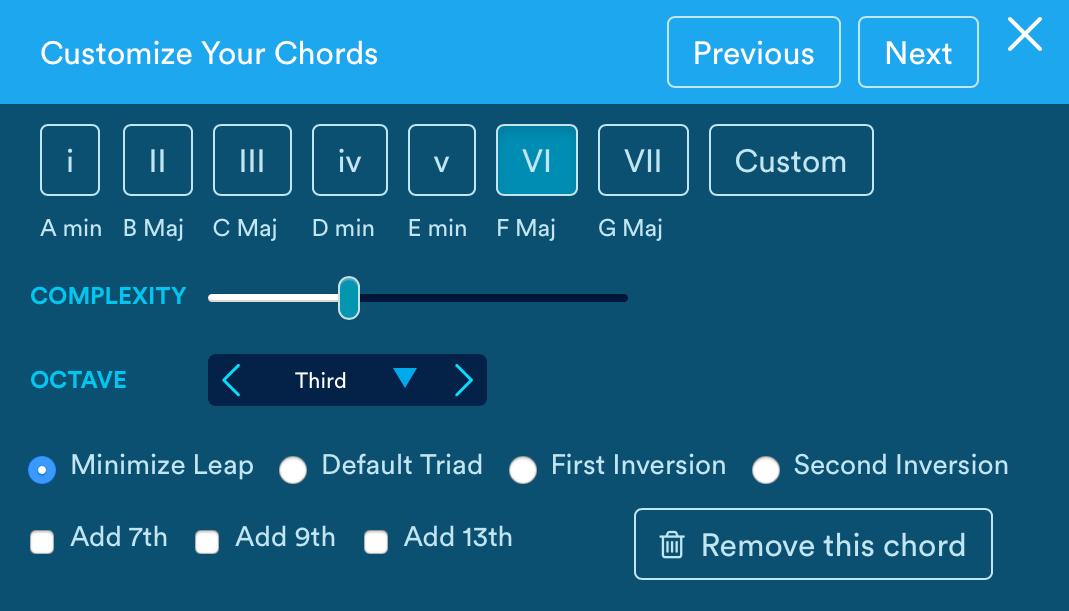 Customize Your Chords

Previous Next

i II III iv v VI VII Custom

A min B Maj C Maj D min E min F Maj G Maj

COMPLEXITY

OCTAVE Third

Minimize Leap Default Triad First Inversion Second Inversion

Add 7th Add 9th Add 13th

Remove this chord